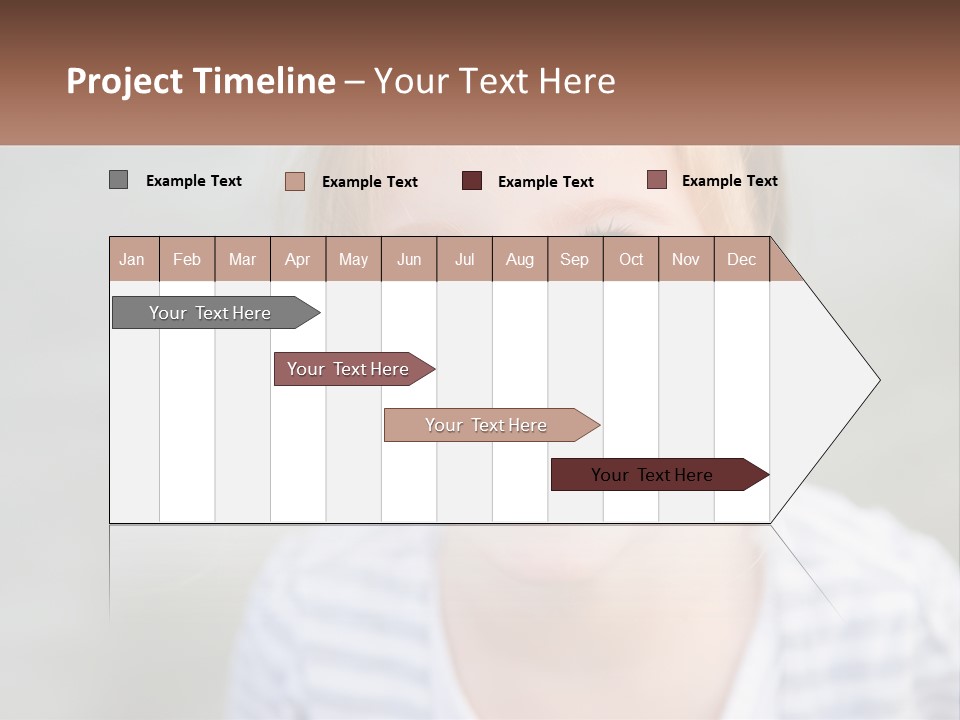 Project Timeline – Your Text Here

Example Text Example Text Example Text Example Text

| Jan | Feb | Mar | Apr | May | Jun | Jul | Aug | Sep | Oct | Nov | Dec |
|---|---|---|---|---|---|---|---|---|---|---|---|

Your Text Here

Your Text Here

Your Text Here

Your Text Here